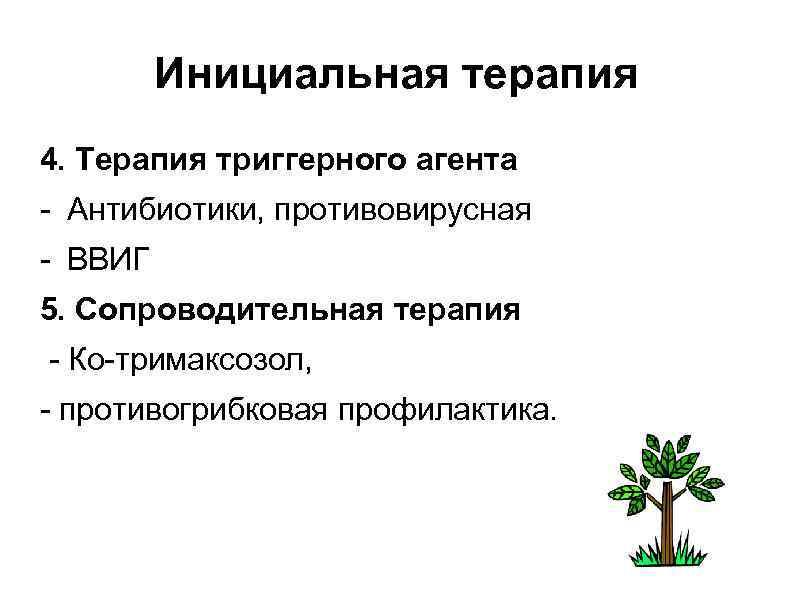 Инициальная терапия

4. Терапия триггерного агента

- Антибиотики, противовирусная

- ВВИГ

5. Сопроводительная терапия

- Ко-тримаксозол,

- противогрибковая профилактика.